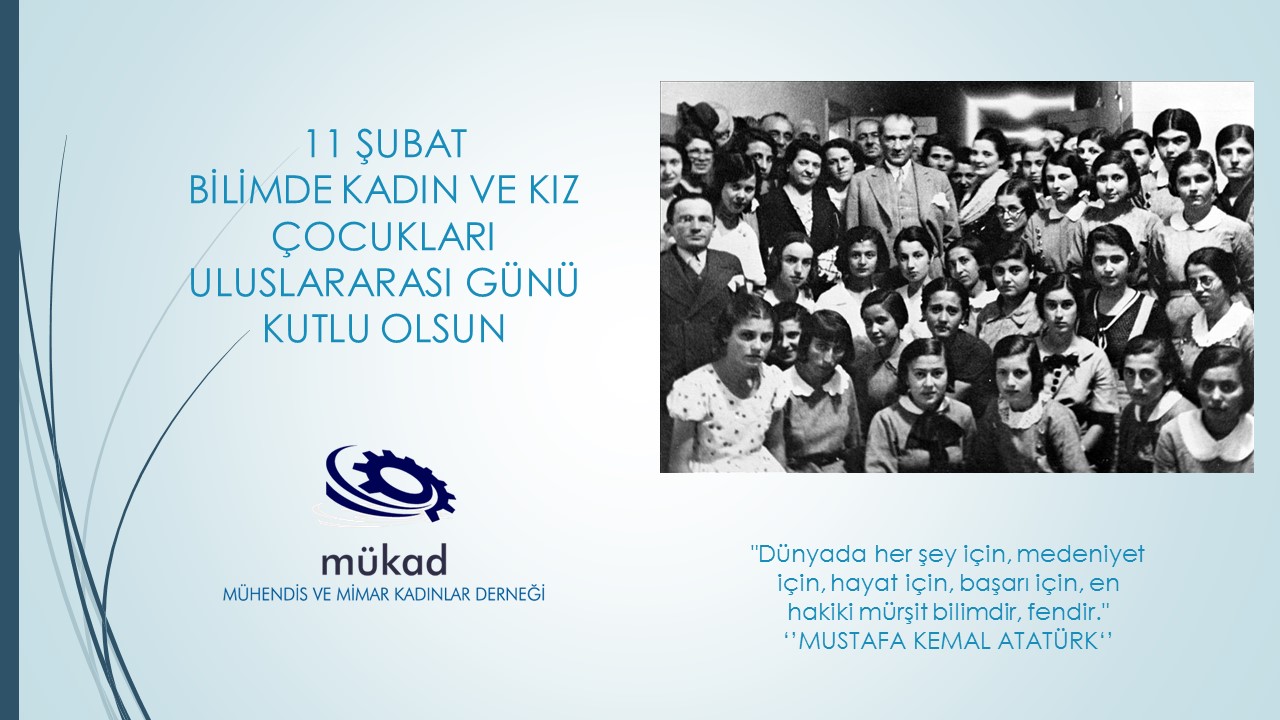 11 ŞUBAT
BİLİMDE KADIN VE KIZ ÇOCUKLARI ULUSLARARASI GÜNÜ KUTLU OLSUN

mükad
MÜHENDİS VE MİMAR KADINLAR DERNEĞİ

"Dünyada her şey için, medeniyet için, hayat için, başarı için, en hakiki mürşit bilimdir, fendir."
‘’MUSTAFA KEMAL ATATÜRK‘’